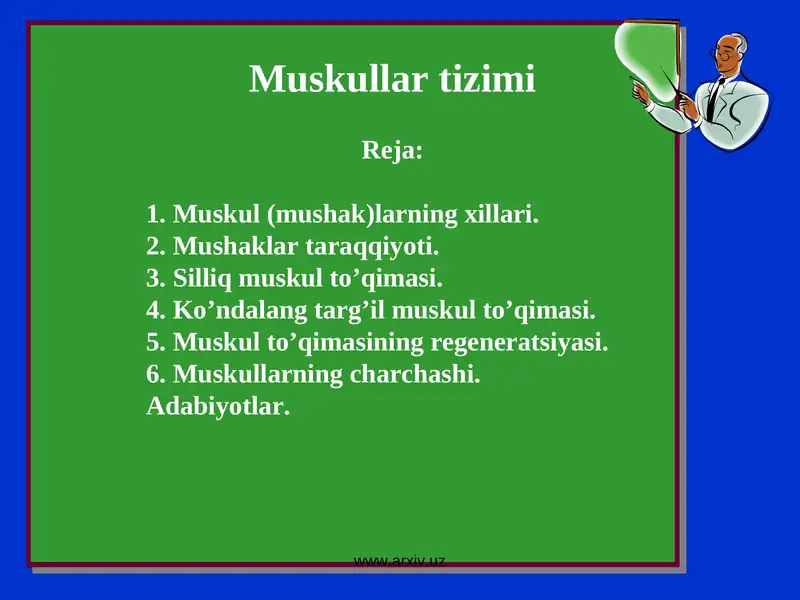 Muskullar tizimi

Reja:

1. Muskul (mushak)larning xillari.
2. Mushaklar taraqqiyoti.
3. Silliq muskul to’qimasi.
4. Ko’ndalang targ’il muskul to’qimasi.
5. Muskul to’qimasining regeneratsiyasi.
6. Muskullarning charchashi.
Adabiyotlar.

www.arxiv.uz